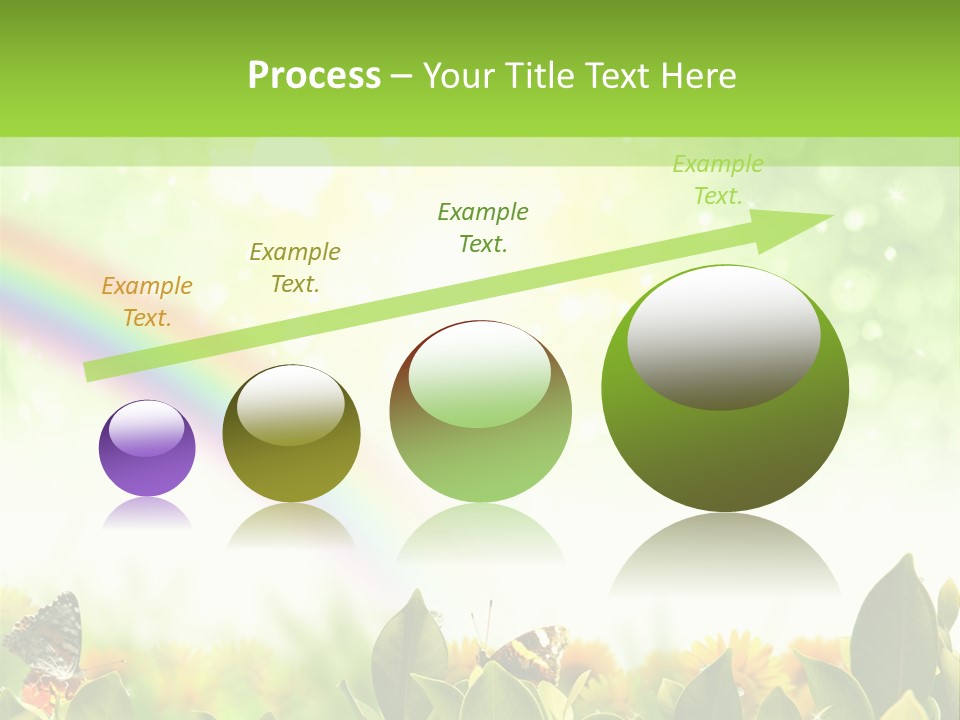 Process – Your Title Text Here

Example Text.

Example Text.

Example Text.

Example Text.